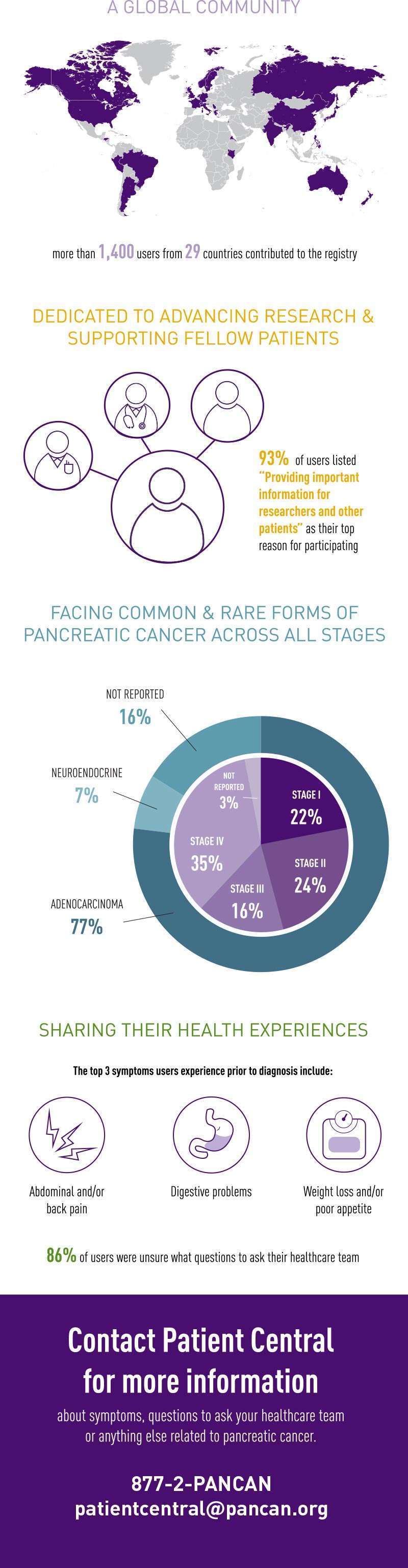 A GLOBAL COMMUNITY

more than 1,400 users from 29 countries contributed to the registry

DEDICATED TO ADVANCING RESEARCH & SUPPORTING FELLOW PATIENTS

93% of users listed "Providing important information for researchers and other patients" as their top reason for participating

FACING COMMON & RARE FORMS OF PANCREATIC CANCER ACROSS ALL STAGES

NOT REPORTED 16%

NEUROENDOCRINE 7%

ADENOCARCINOMA 77%

NOT REPORTED 3%

STAGE I 22%

STAGE II 24%

STAGE III 16%

STAGE IV 35%

SHARING THEIR HEALTH EXPERIENCES

The top 3 symptoms users experience prior to diagnosis include:

Abdominal and/or back pain

Digestive problems

Weight loss and/or poor appetite

86% of users were unsure what questions to ask their healthcare team

Contact Patient Central for more information

about symptoms, questions to ask your healthcare team or anything else related to pancreatic cancer.

877-2-PANCAN
patientcentral@pancan.org